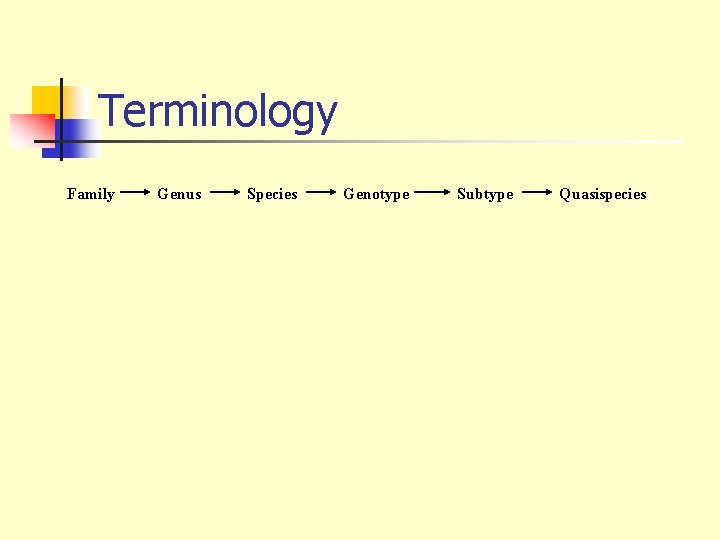 Terminology

Family → Genus → Species → Genotype → Subtype → Quasispecies